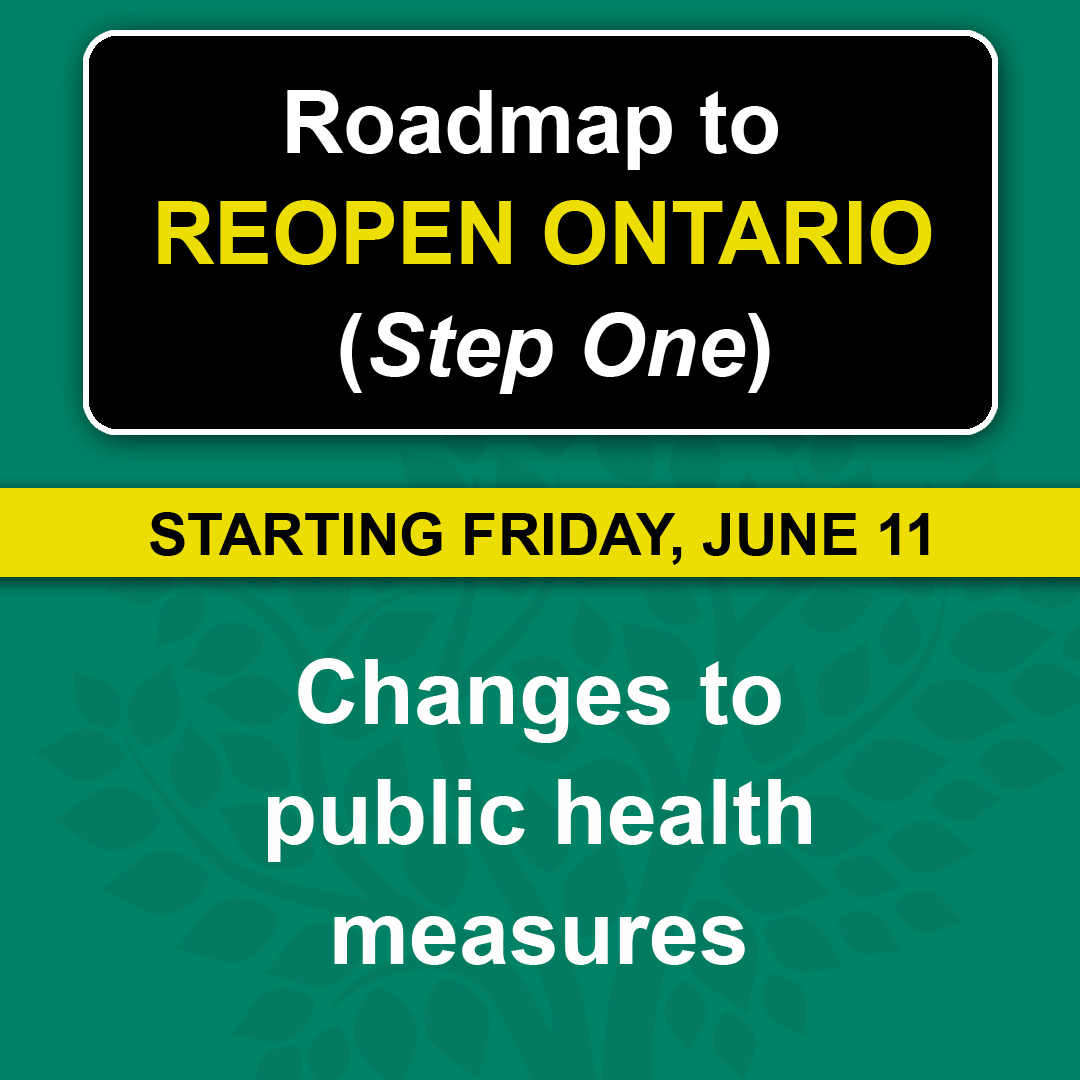 Roadmap to
REOPEN ONTARIO
(Step One)

STARTING FRIDAY, JUNE 11

Changes to public health measures